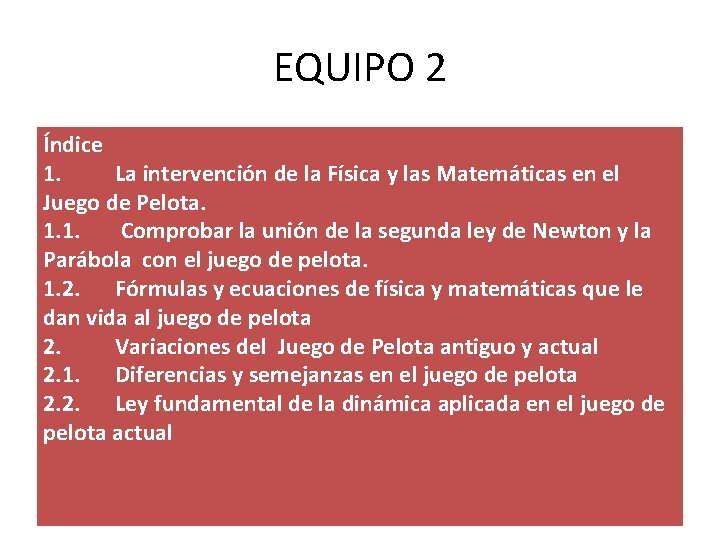 EQUIPO 2

Índice
1. La intervención de la Física y las Matemáticas en el Juego de Pelota.
1.1. Comprobar la unión de la segunda ley de Newton y la Parábola con el juego de pelota.
1.2. Fórmulas y ecuaciones de física y matemáticas que le dan vida al juego de pelota
2. Variaciones del Juego de Pelota antiguo y actual
2.1. Diferencias y semejanzas en el juego de pelota
2.2. Ley fundamental de la dinámica aplicada en el juego de pelota actual